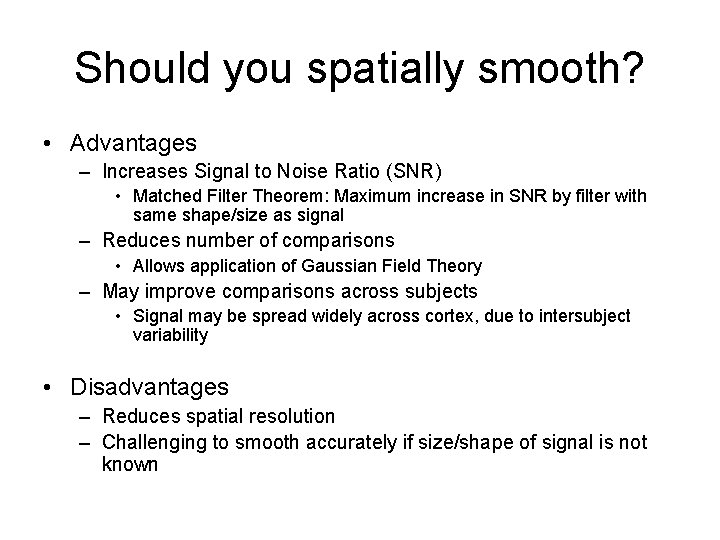 Should you spatially smooth?

• Advantages
  – Increases Signal to Noise Ratio (SNR)
    • Matched Filter Theorem: Maximum increase in SNR by filter with same shape/size as signal
  – Reduces number of comparisons
    • Allows application of Gaussian Field Theory
  – May improve comparisons across subjects
    • Signal may be spread widely across cortex, due to intersubject variability

• Disadvantages
  – Reduces spatial resolution
  – Challenging to smooth accurately if size/shape of signal is not known